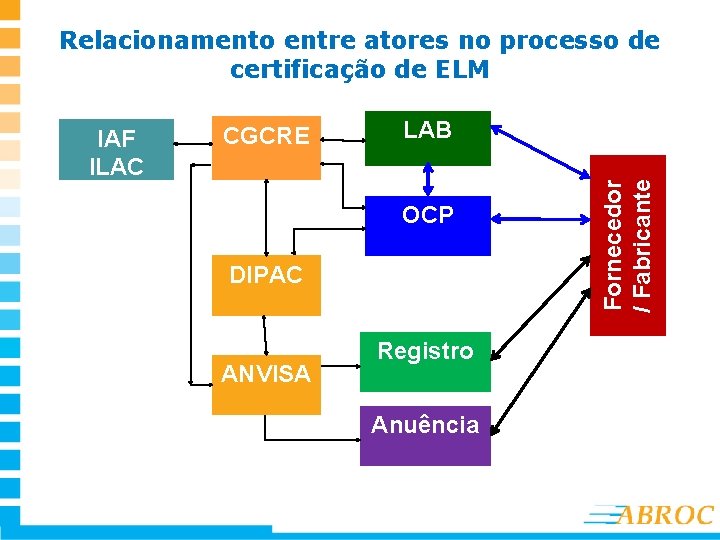 Relacionamento entre atores no processo de certificação de ELM

IAF
ILAC

CGCRE

LAB

OCP

DIPAC

ANVISA

Registro

Anuência

Fornecedor / Fabricante

ABROC